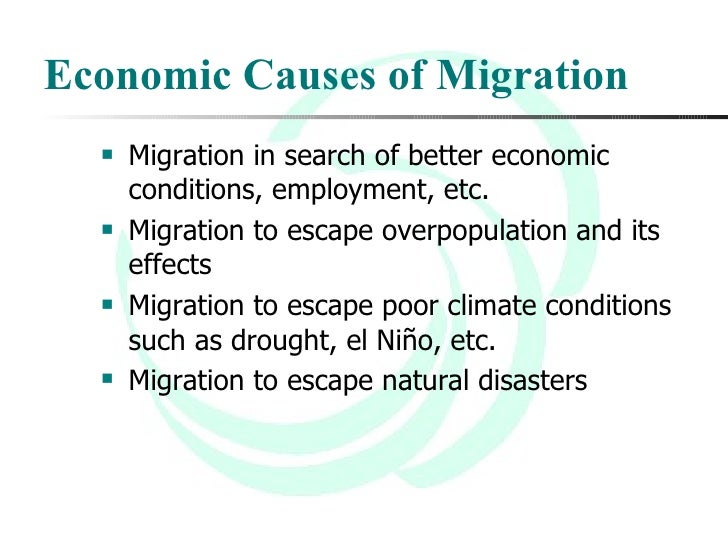 Economic Causes of Migration

- Migration in search of better economic conditions, employment, etc.
- Migration to escape overpopulation and its effects
- Migration to escape poor climate conditions such as drought, el Niño, etc.
- Migration to escape natural disasters